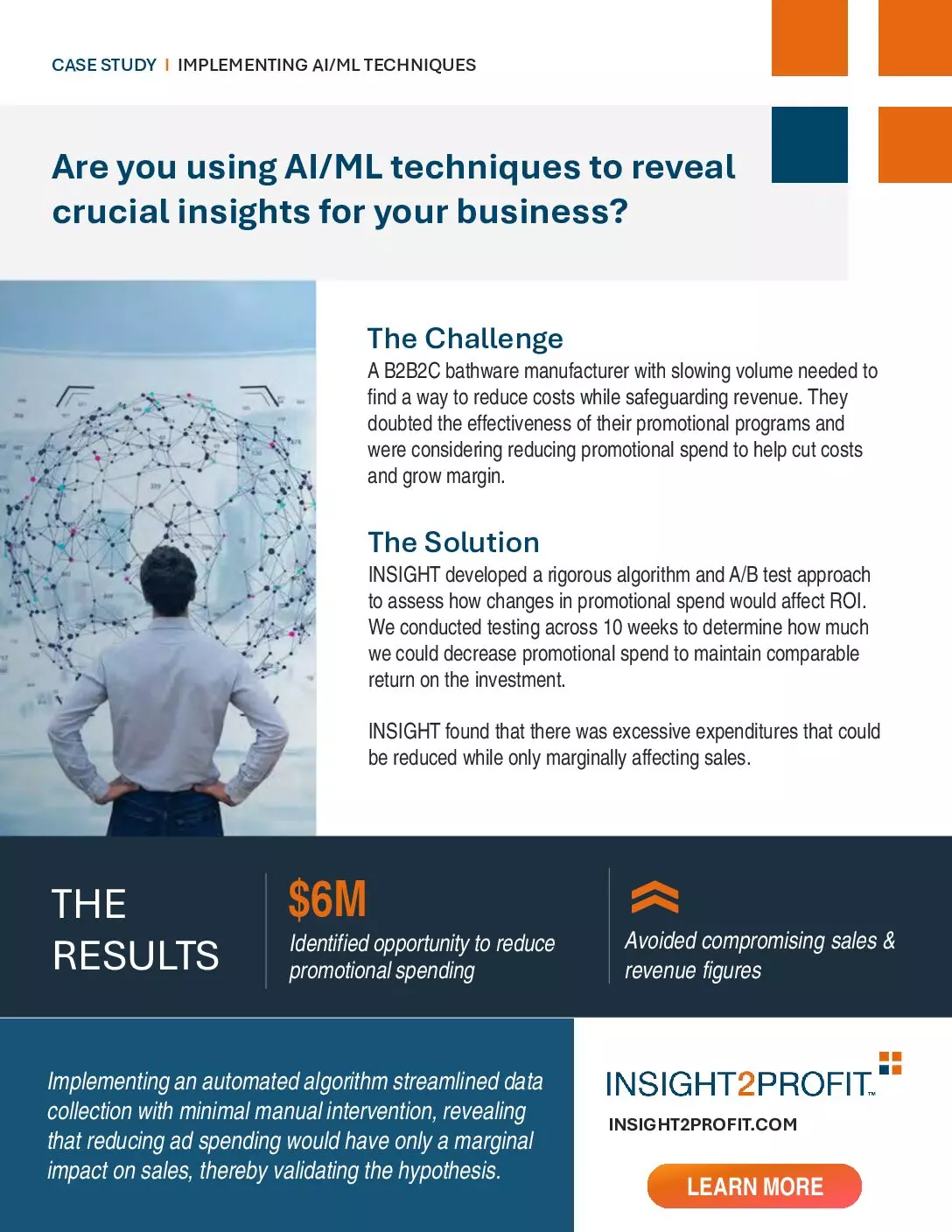 CASE STUDY | IMPLEMENTING AI/ML TECHNIQUES

Are you using AI/ML techniques to reveal crucial insights for your business?

The Challenge
A B2B2C bathware manufacturer with slowing volume needed to find a way to reduce costs while safeguarding revenue. They doubted the effectiveness of their promotional programs and were considering reducing promotional spend to help cut costs and grow margin.

The Solution
INSIGHT developed a rigorous algorithm and A/B test approach to assess how changes in promotional spend would affect ROI. We conducted testing across 10 weeks to determine how much we could decrease promotional spend to maintain comparable return on the investment.

INSIGHT found that there was excessive expenditures that could be reduced while only marginally affecting sales.

THE RESULTS

$6M
Identified opportunity to reduce promotional spending

Avoided compromising sales & revenue figures

Implementing an automated algorithm streamlined data collection with minimal manual intervention, revealing that reducing ad spending would have only a marginal impact on sales, thereby validating the hypothesis.

INSIGHT2PROFIT™
INSIGHT2PROFIT.COM
LEARN MORE